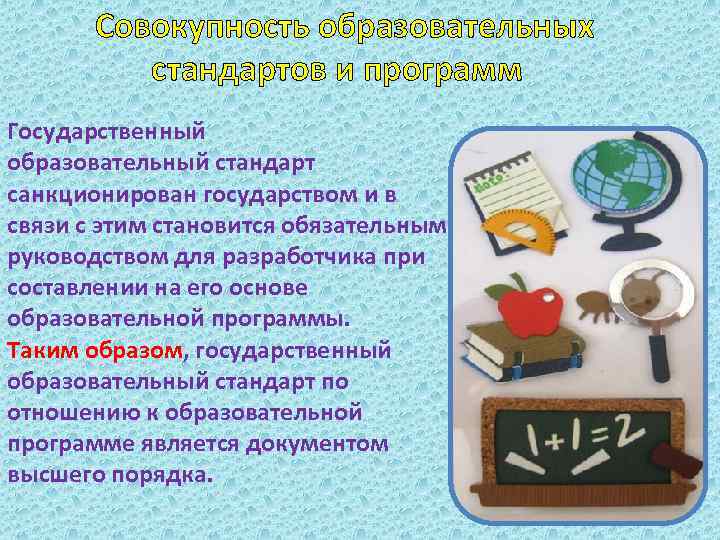 Совокупность образовательных стандартов и программ

Государственный образовательный стандарт санкционирован государством и в связи с этим становится обязательным руководством для разработчика при составлении на его основе образовательной программы.
Таким образом, государственный образовательный стандарт по отношению к образовательной программе является документом высшего порядка.

$1+1=2$